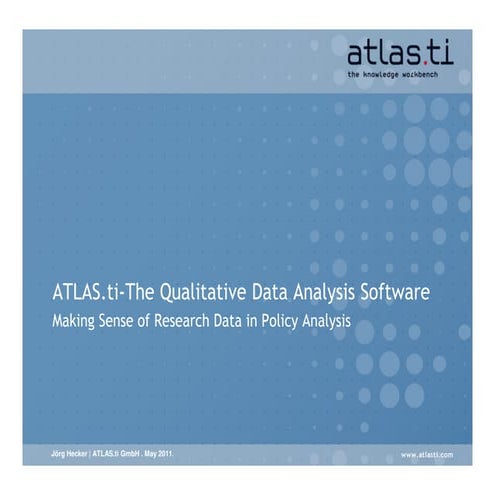 atlas.ti
the knowledge workbench

ATLAS.ti-The Qualitative Data Analysis Software
Making Sense of Research Data in Policy Analysis

Jörg Hecker | ATLAS.ti GmbH . May 2011.

www.atlasti.com